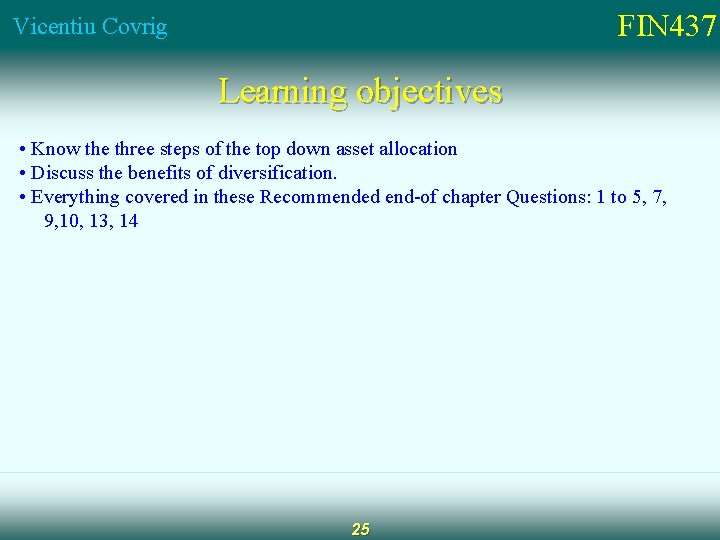 Vicentiu Covrig

FIN437

Learning objectives

• Know the three steps of the top down asset allocation
• Discuss the benefits of diversification.
• Everything covered in these Recommended end-of chapter Questions: 1 to 5, 7, 9,10, 13, 14

25